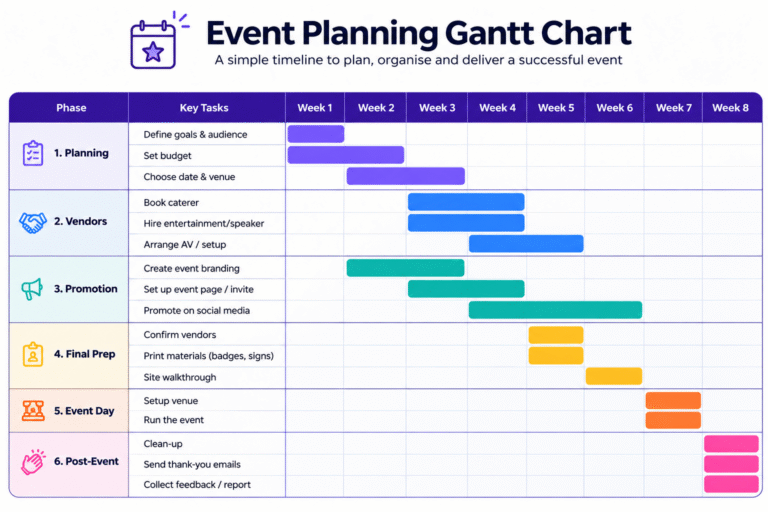 Event Planning Gantt Chart

A simple timeline to plan, organise and deliver a successful event

| Phase | Key Tasks | Week 1 | Week 2 | Week 3 | Week 4 | Week 5 | Week 6 | Week 7 | Week 8 |
|---|---|---|---|---|---|---|---|---|---|
| 1. Planning | Define goals & audience | | | | | | | | |
| | Set budget | | | | | | | | |
| | Choose date & venue | | | | | | | | |
| 2. Vendors | Book caterer | | | | | | | | |
| | Hire entertainment/speaker | | | | | | | | |
| | Arrange AV / setup | | | | | | | | |
| 3. Promotion | Create event branding | | | | | | | | |
| | Set up event page / invite | | | | | | | | |
| | Promote on social media | | | | | | | | |
| 4. Final Prep | Confirm vendors | | | | | | | | |
| | Print materials (badges, signs) | | | | | | | | |
| | Site walkthrough | | | | | | | | |
| 5. Event Day | Setup venue | | | | | | | | |
| | Run the event | | | | | | | | |
| 6. Post-Event | Clean-up | | | | | | | | |
| | Send thank-you emails | | | | | | | | |
| | Collect feedback / report | | | | | | | | |